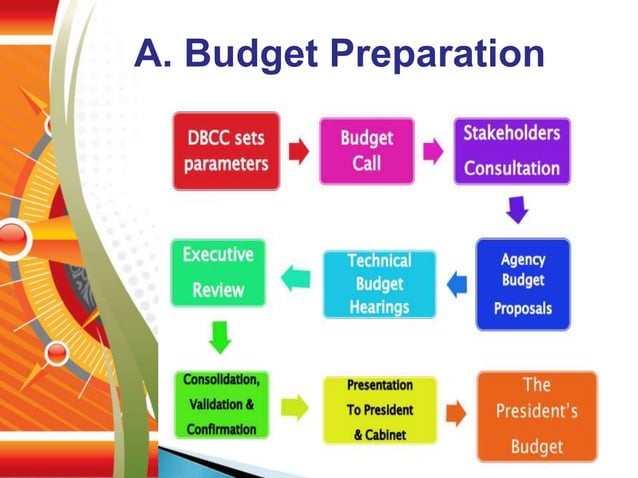 A. Budget Preparation

DBCC sets parameters

Budget Call

Stakeholders Consultation

Agency Budget Proposals

Technical Budget Hearings

Executive Review

Consolidation, Validation & Confirmation

Presentation To President & Cabinet

The President's Budget